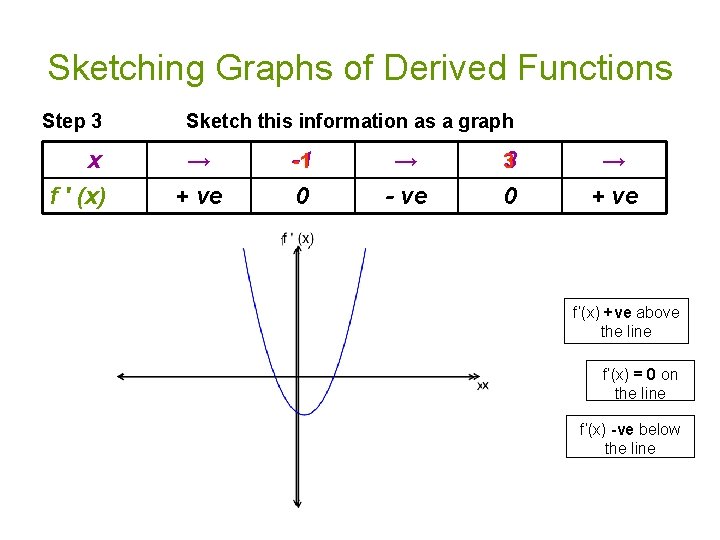 Sketching Graphs of Derived Functions

Step 3 Sketch this information as a graph

| x | → | -1 | → | 3 | → |
|---|---|---|---|---|---|
| f ' (x) | + ve | 0 | - ve | 0 | + ve |

f ' (x)

x

f'(x) +ve above the line

f'(x) = 0 on the line

f'(x) -ve below the line